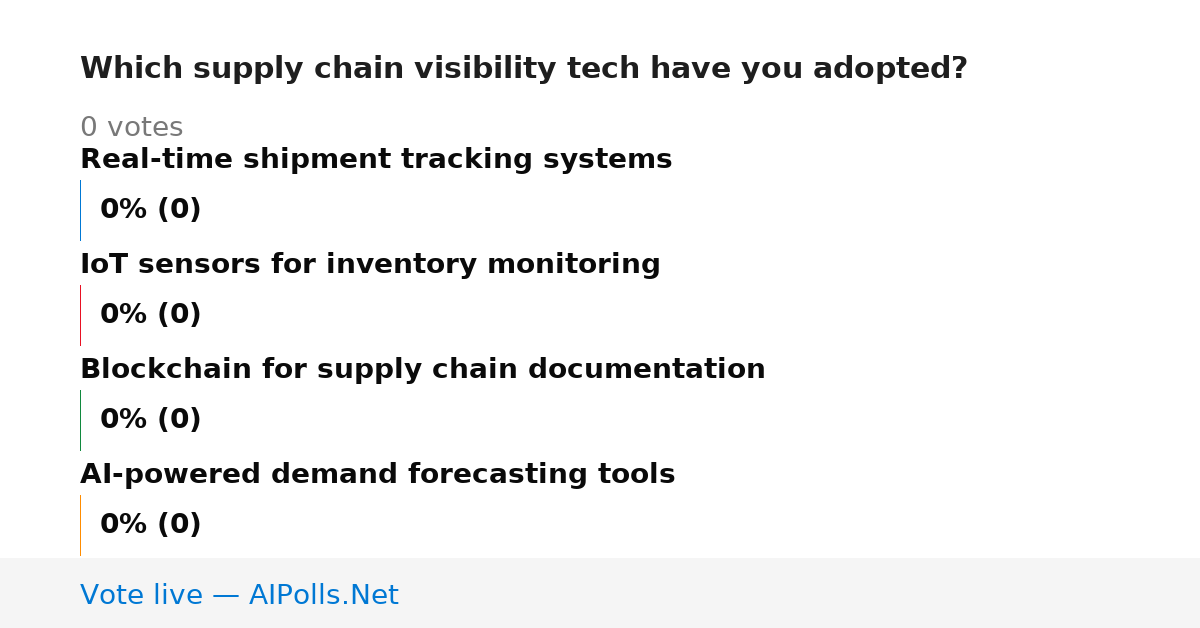 Which supply chain visibility tech have you adopted?

0 votes

Real-time shipment tracking systems

0% (0)

IoT sensors for inventory monitoring

0% (0)

Blockchain for supply chain documentation

0% (0)

AI-powered demand forecasting tools

0% (0)

Vote live — AIPolls.Net